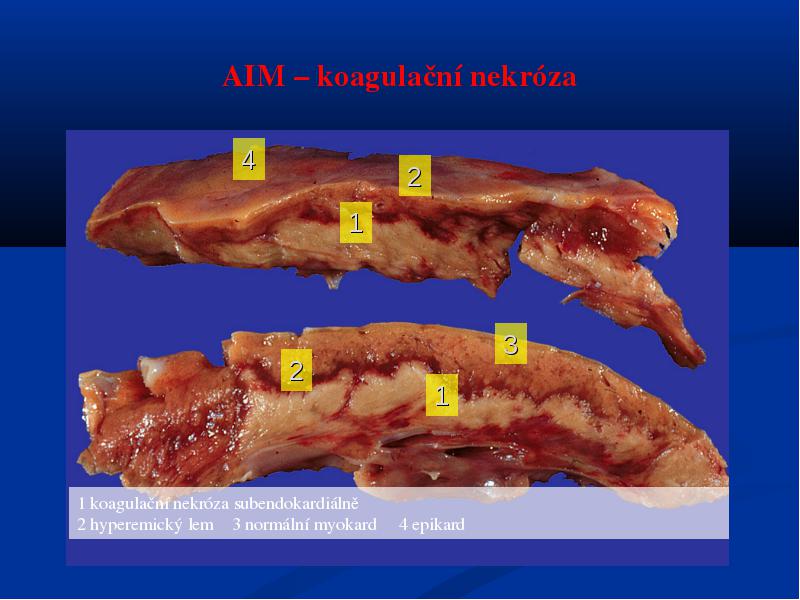 AIM – koagulační nekróza

4
2
1
3
2
1

1 koagulační nekróza subendokardiálně
2 hyperemický lem 3 normální myokard 4 epikard